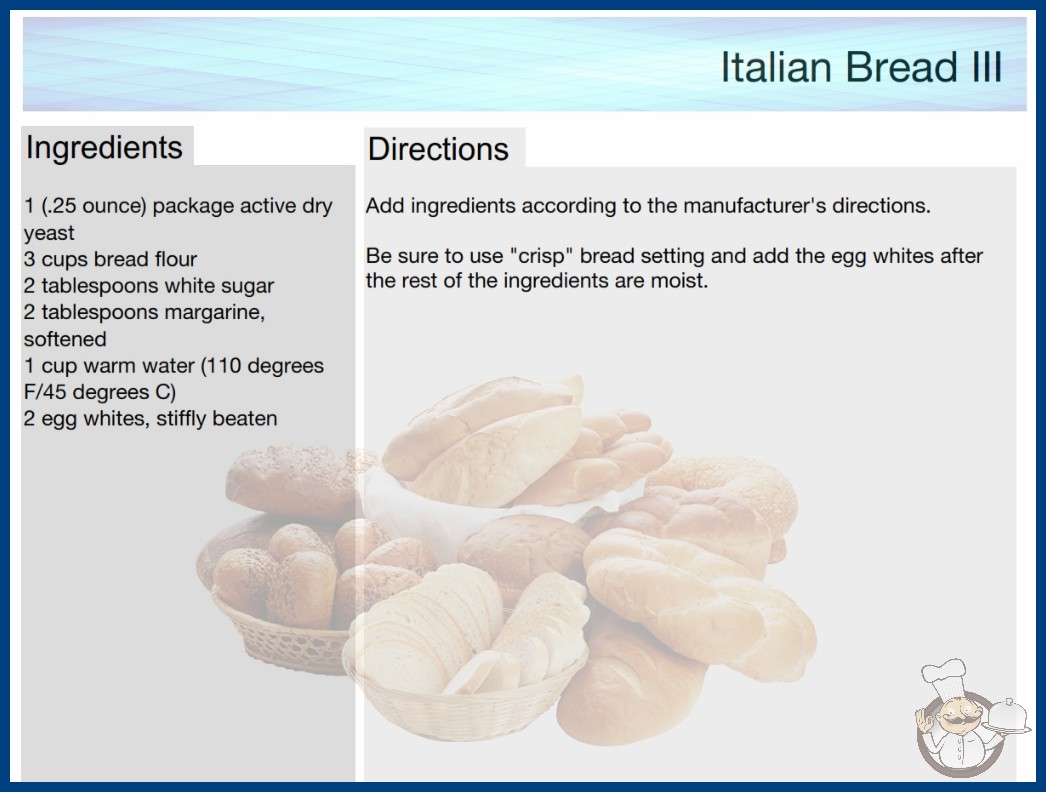 Italian Bread III

Ingredients

1 (.25 ounce) package active dry yeast
3 cups bread flour
2 tablespoons white sugar
2 tablespoons margarine, softened
1 cup warm water (110 degrees F/45 degrees C)
2 egg whites, stiffly beaten

Directions

Add ingredients according to the manufacturer's directions.

Be sure to use "crisp" bread setting and add the egg whites after the rest of the ingredients are moist.